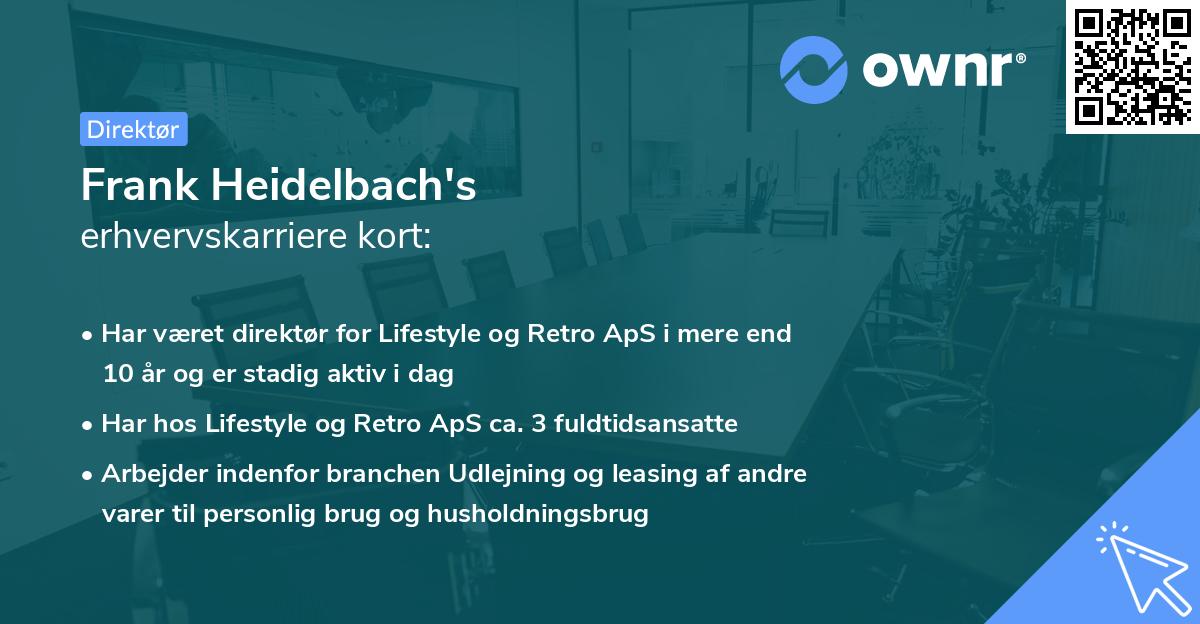 ownr®

Direktør

Frank Heidelbach's erhvervskarriere kort:

• Har været direktør for Lifestyle og Retro ApS i mere end 10 år og er stadig aktiv i dag

• Har hos Lifestyle og Retro ApS ca. 3 fuldtidsansatte

• Arbejder indenfor branchen Udlejning og leasing af andre varer til personlig brug og husholdningsbrug